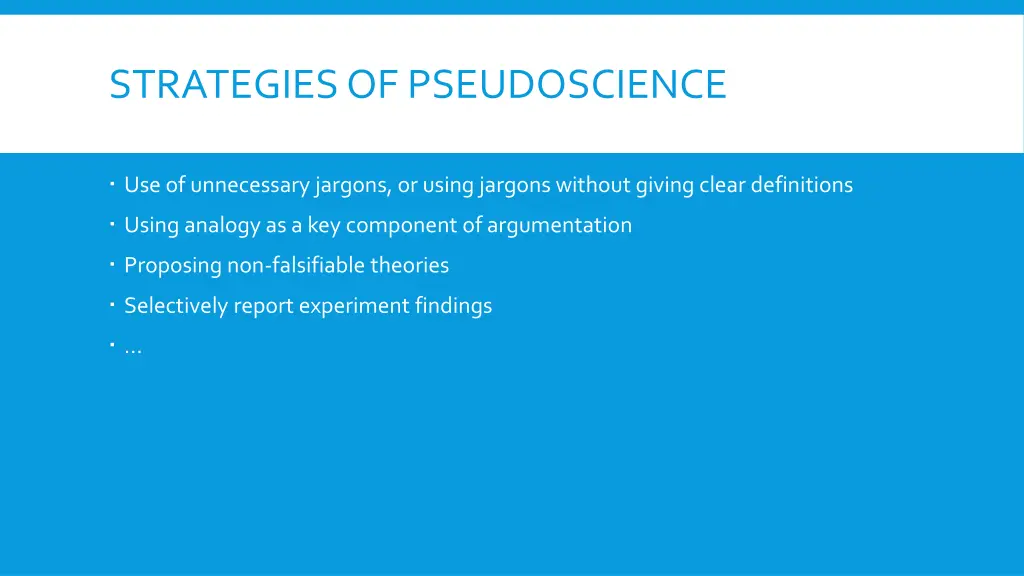 STRATEGIES OF PSEUDOSCIENCE

- Use of unnecessary jargons, or using jargons without giving clear definitions
- Using analogy as a key component of argumentation
- Proposing non-falsifiable theories
- Selectively report experiment findings
- …